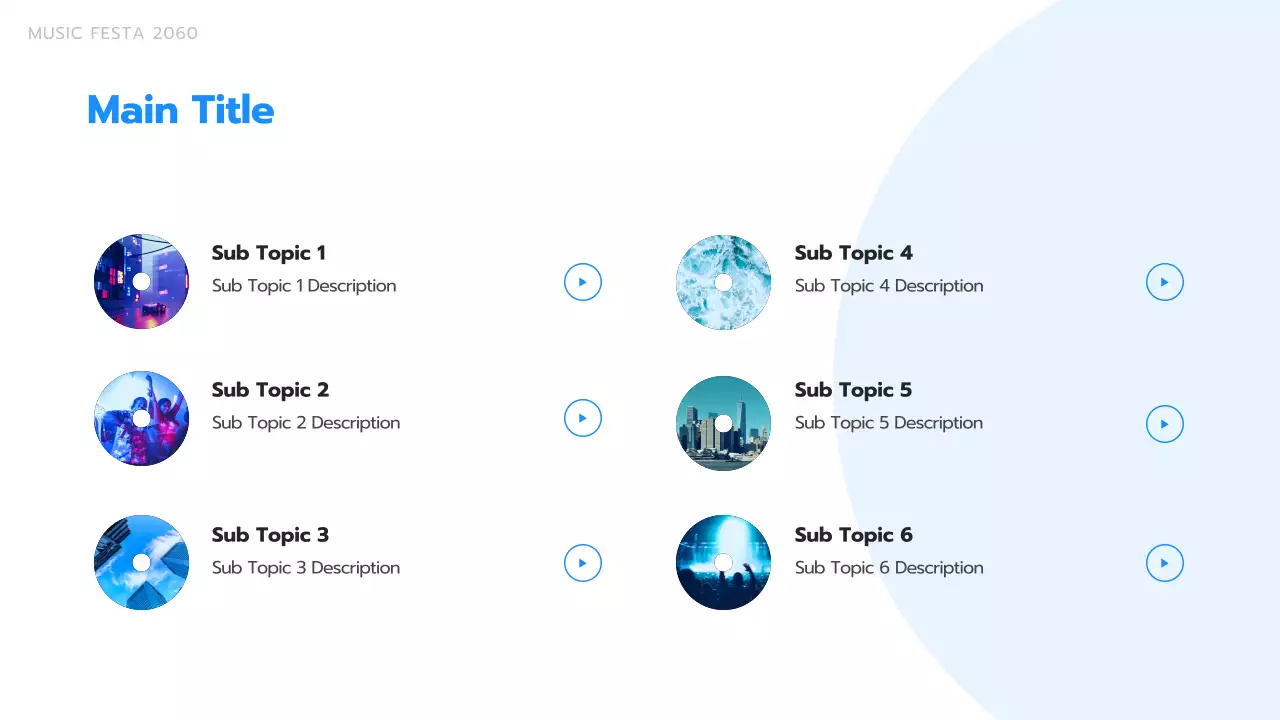 MUSIC FESTA 2060

Main Title

Sub Topic 1
Sub Topic 1 Description

Sub Topic 2
Sub Topic 2 Description

Sub Topic 3
Sub Topic 3 Description

Sub Topic 4
Sub Topic 4 Description

Sub Topic 5
Sub Topic 5 Description

Sub Topic 6
Sub Topic 6 Description